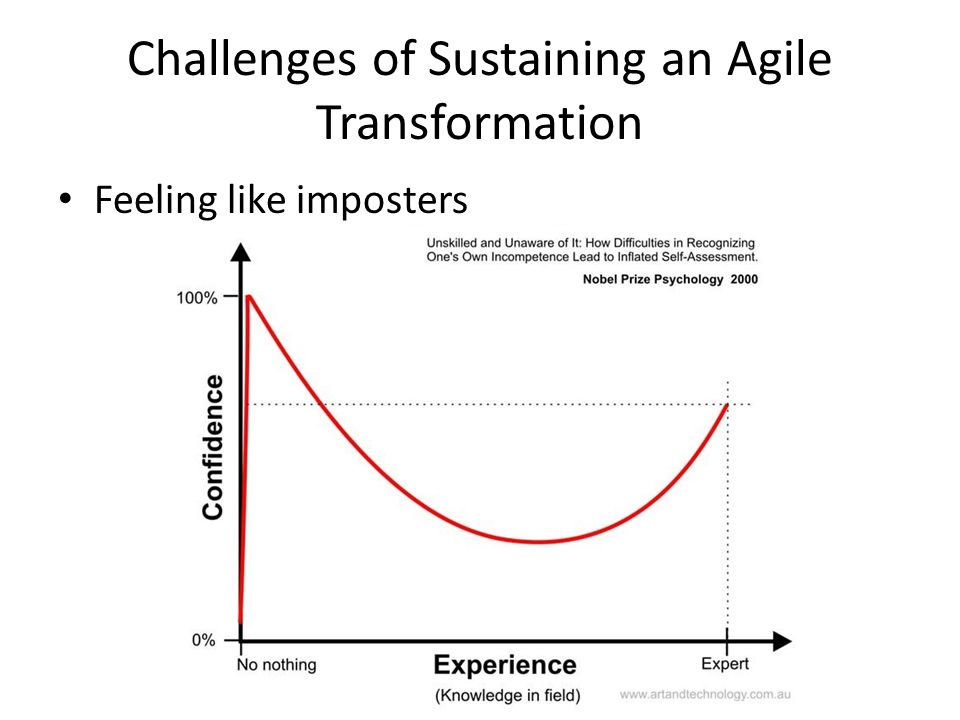 Challenges of Sustaining an Agile Transformation

• Feeling like imposters

Unskilled and Unaware of It: How Difficulties in Recognizing One's Own Incompetence Lead to Inflated Self-Assessment.

Nobel Prize Psychology 2000

100%

Confidence

0%

No nothing

Experience

(Knowledge in field)

Expert

www.artandtechnology.com.au